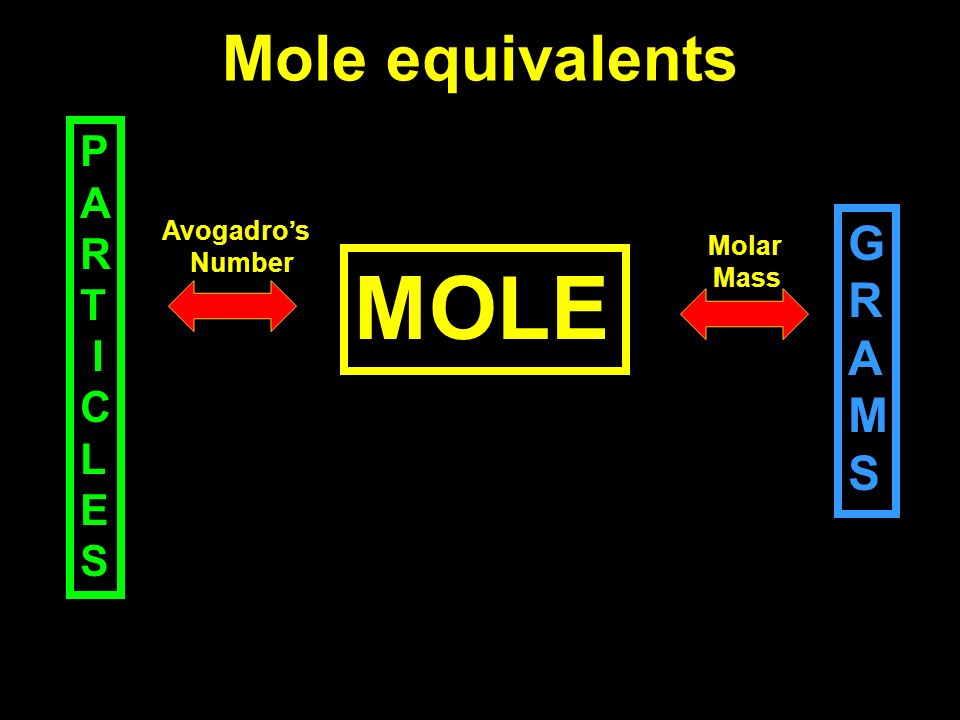 Mole equivalents

PARTICLES

Avogadro's Number

MOLE

Molar Mass

GRAMS